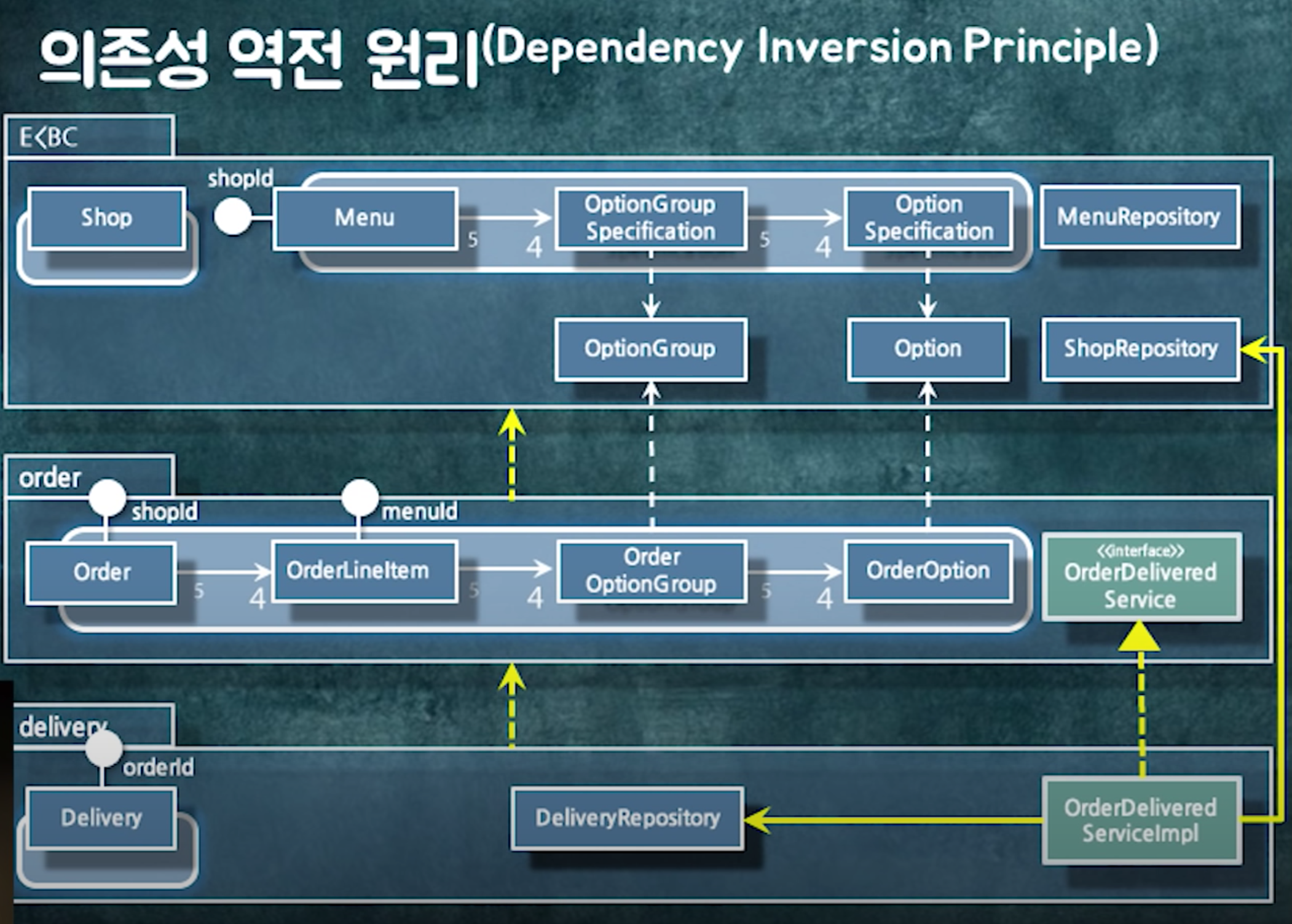 의존성 역전 원리(Dependency Inversion Principle)

E<BC

shopId

Shop

Menu

5

4

OptionGroup Specification

5

4

Option Specification

MenuRepository

OptionGroup

Option

ShopRepository

order

shopId

menuId

Order

5

4

OrderLineItem

5

4

Order OptionGroup

5

4

OrderOption

<<interface>> OrderDelivered Service

delivery

orderId

Delivery

DeliveryRepository

OrderDelivered ServiceImpl